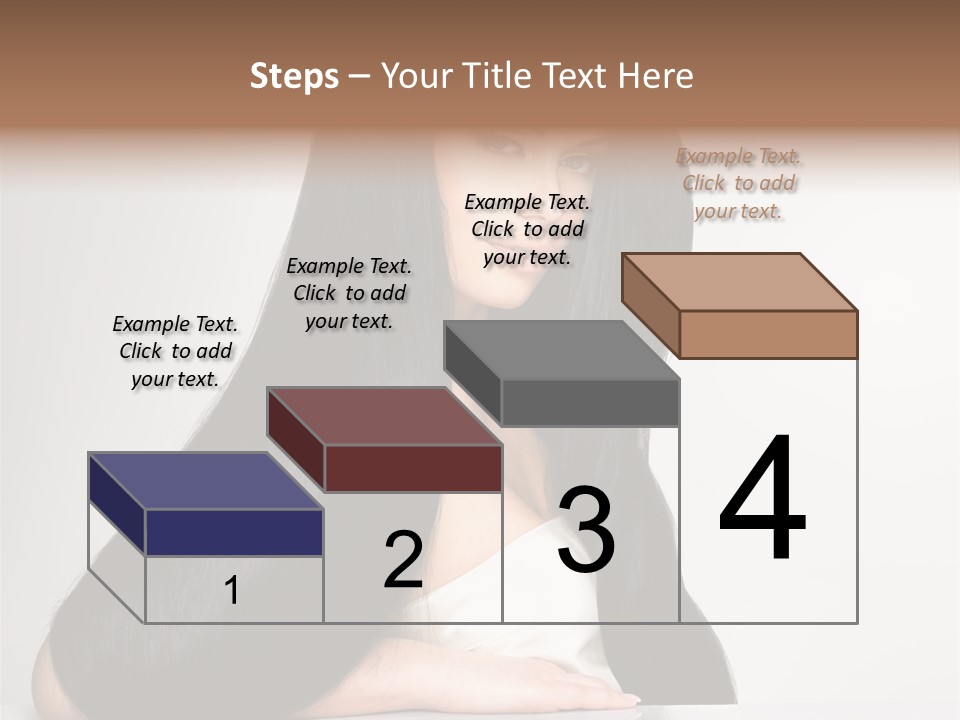 Steps – Your Title Text Here

Example Text. Click to add your text.

Example Text. Click to add your text.

Example Text. Click to add your text.

Example Text. Click to add your text.

1

2

3

4